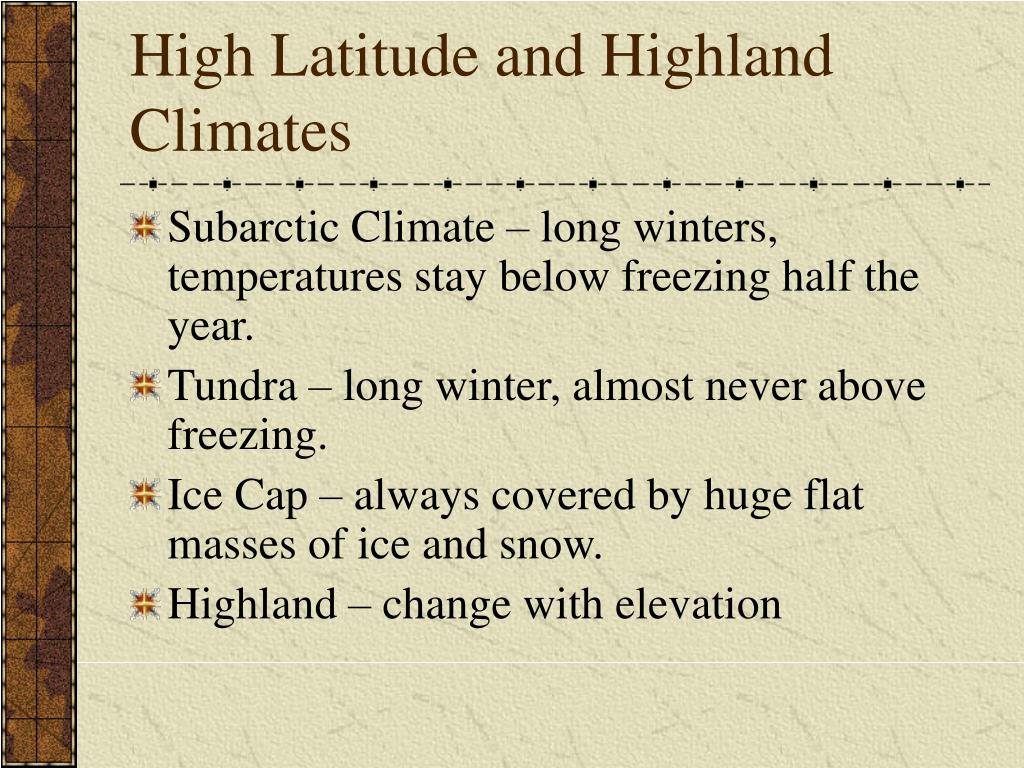 High Latitude and Highland Climates

Subarctic Climate – long winters, temperatures stay below freezing half the year.

Tundra – long winter, almost never above freezing.

Ice Cap – always covered by huge flat masses of ice and snow.

Highland – change with elevation